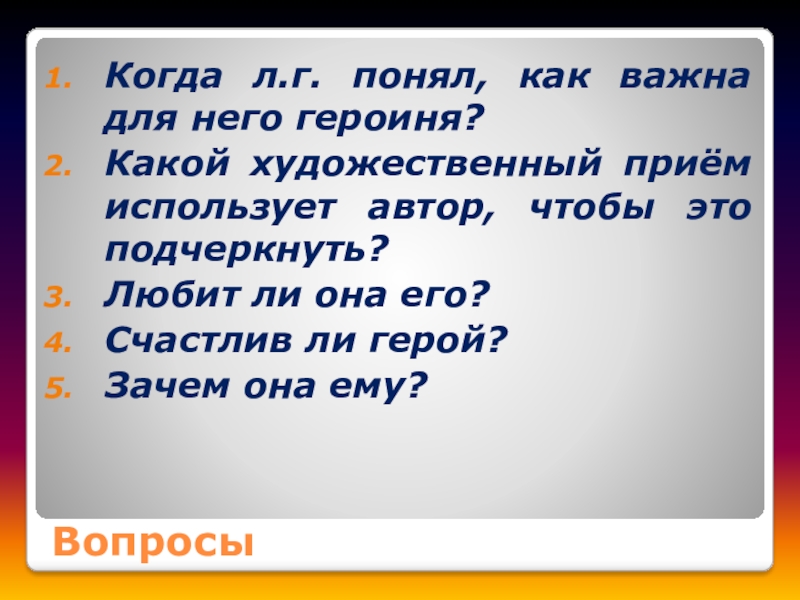 1. Когда л.г. понял, как важна для него героиня?
2. Какой художественный приём использует автор, чтобы это подчеркнуть?
3. Любит ли она его?
4. Счастлив ли герой?
5. Зачем она ему?

Вопросы